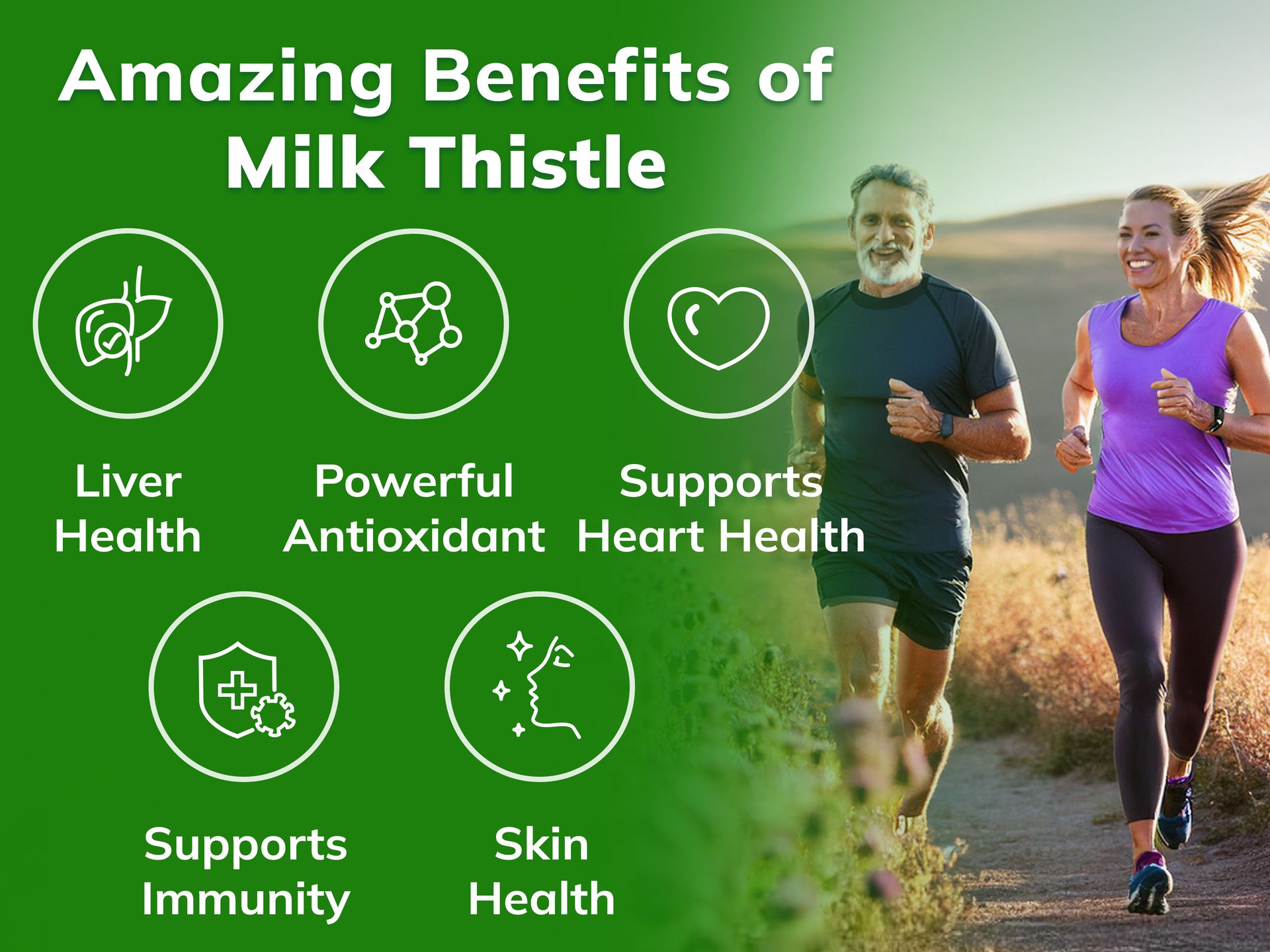 Amazing Benefits of Milk Thistle

Liver Health

Powerful Antioxidant

Supports Heart Health

Supports Immunity

Skin Health